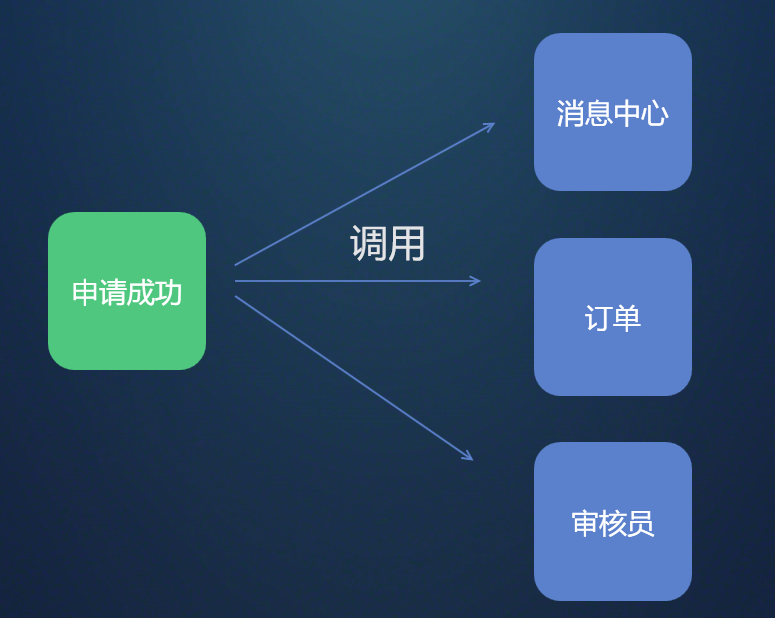 申请成功

调用

消息中心

订单

审核员